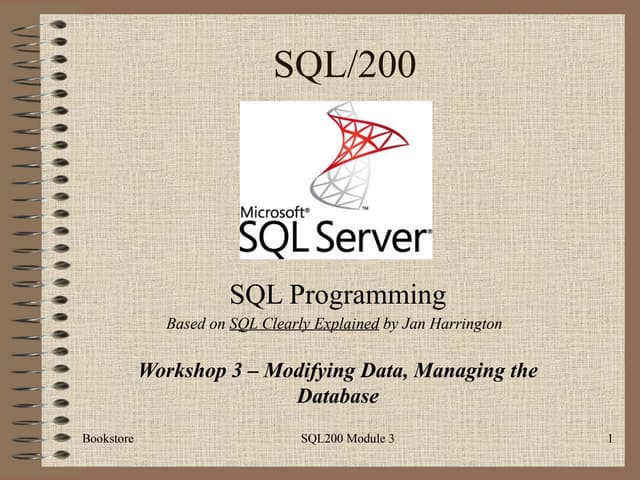 SQL/200

Microsoft®
SQL Server®

SQL Programming

Based on SQL Clearly Explained by Jan Harrington

Workshop 3 – Modifying Data, Managing the Database

Bookstore

SQL200 Module 3

1